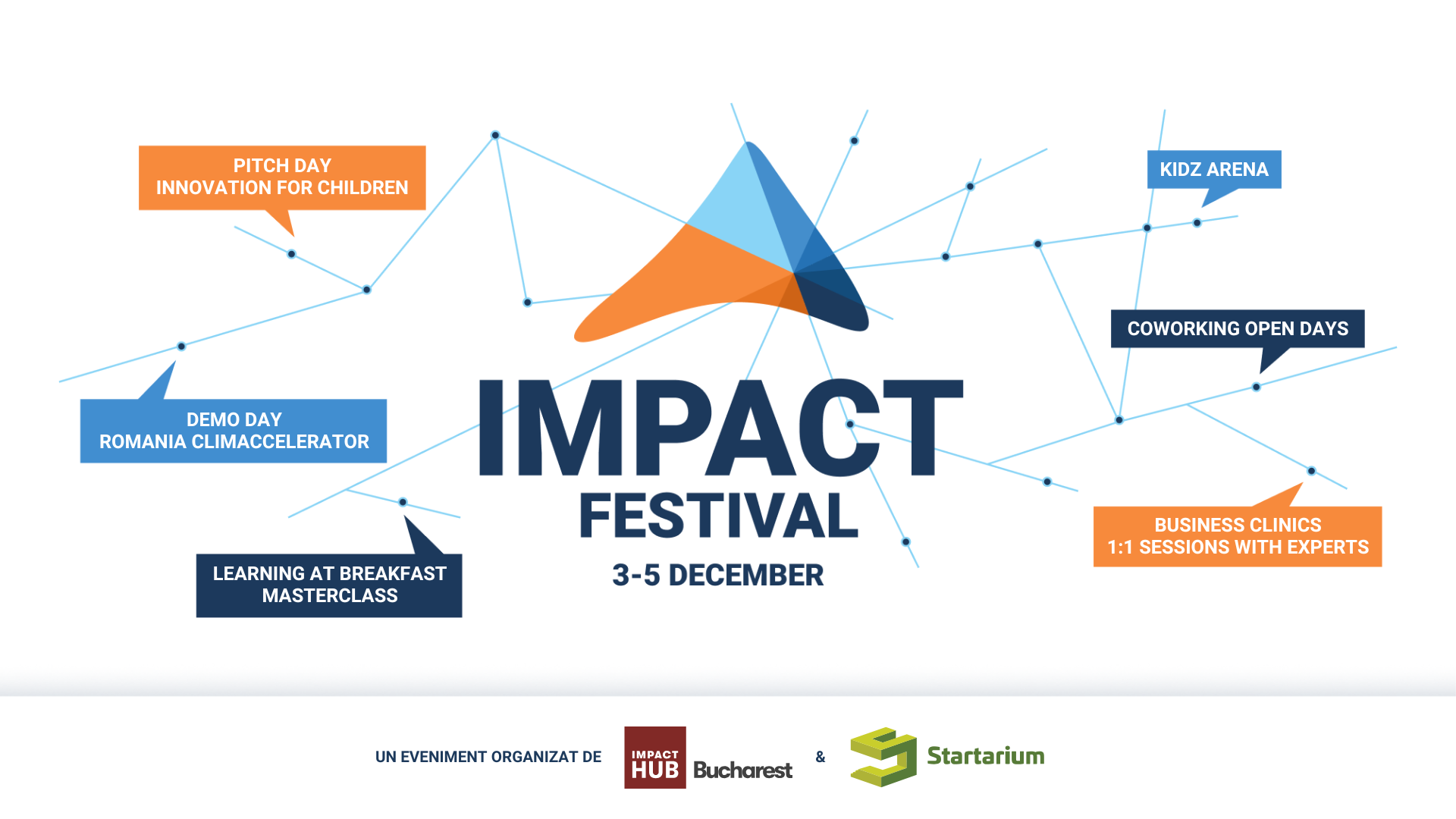 PITCH DAY
INNOVATION FOR CHILDREN

KIDZ ARENA

COWORKING OPEN DAYS

DEMO DAY
ROMANIA CLIMACCELERATOR

IMPACT
FESTIVAL
3-5 DECEMBER

LEARNING AT BREAKFAST
MASTERCLASS

BUSINESS CLINICS
1:1 SESSIONS WITH EXPERTS

UN EVENIMENT ORGANIZAT DE IMPACT HUB Bucharest & Startarium